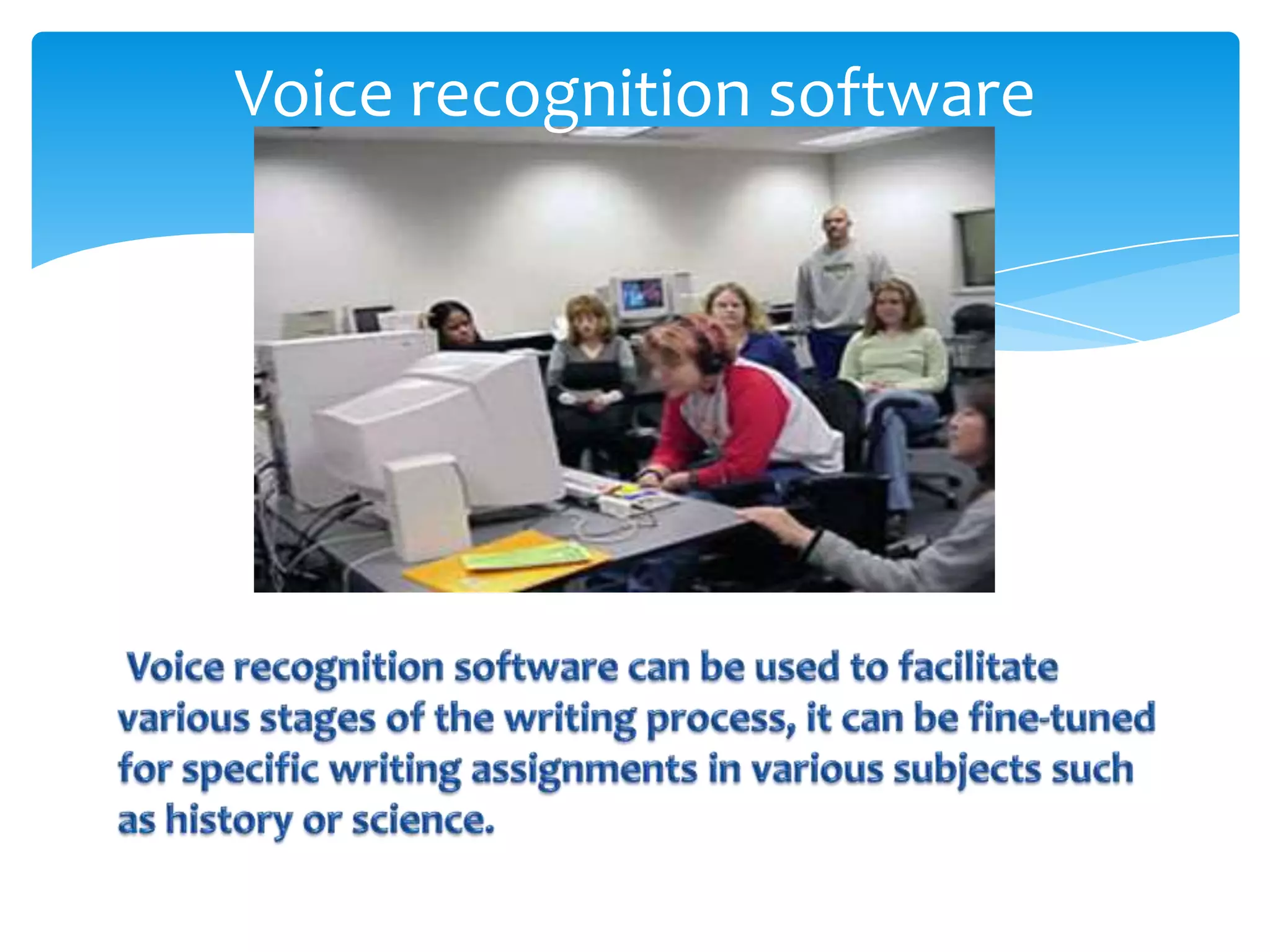 Voice recognition software

Voice recognition software can be used to facilitate various stages of the writing process, it can be fine-tuned for specific writing assignments in various subjects such as history or science.